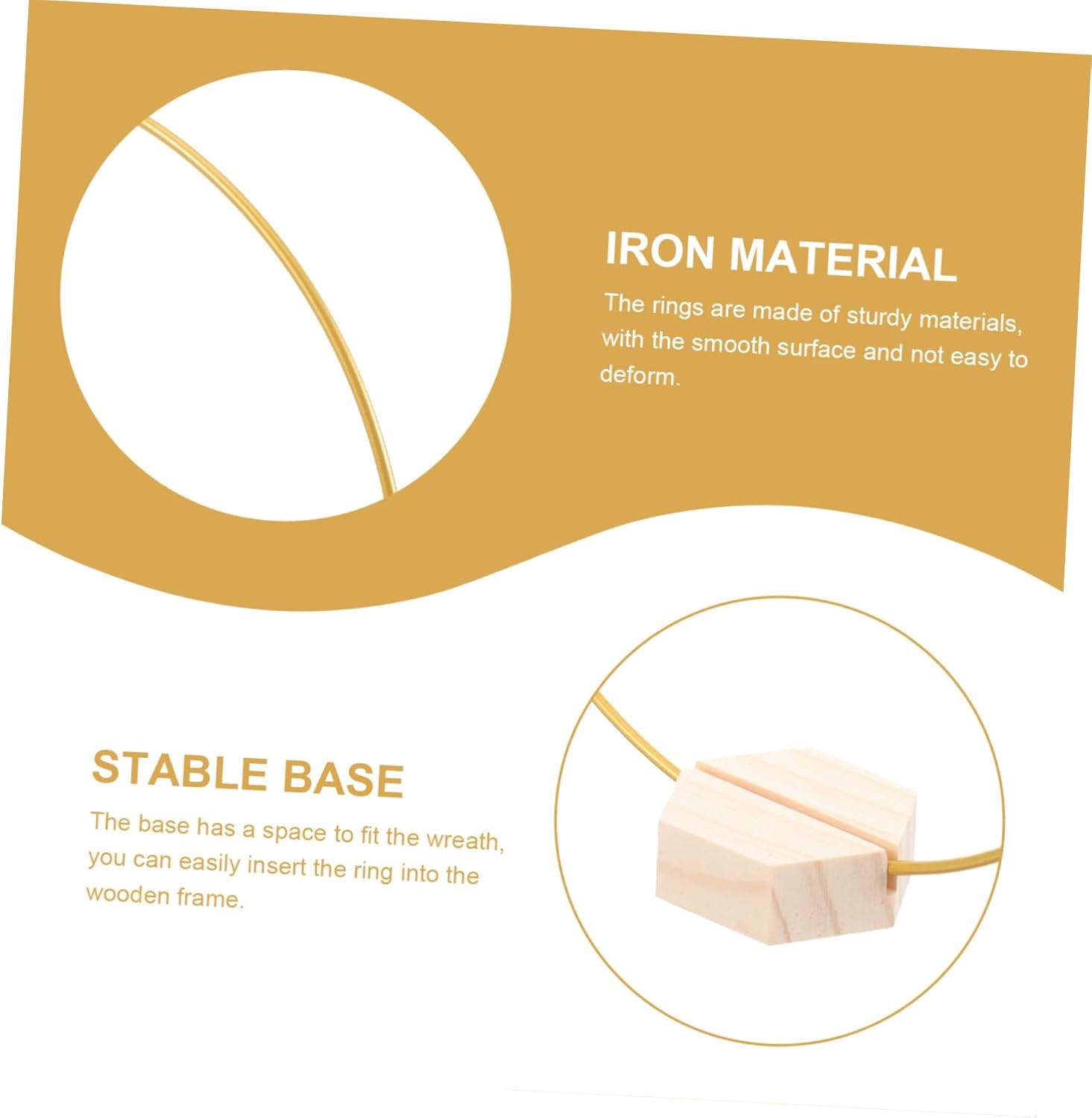 IRON MATERIAL

The rings are made of sturdy materials, with the smooth surface and not easy to deform.

STABLE BASE

The base has a space to fit the wreath, you can easily insert the ring into the wooden frame.